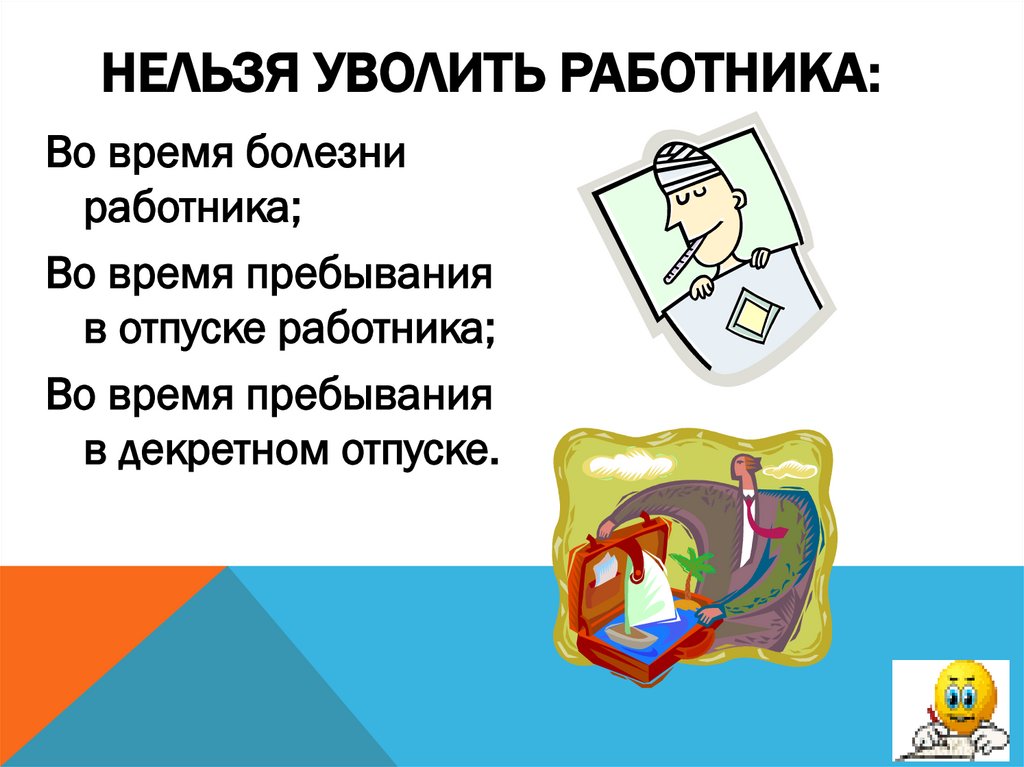 НЕЛЬЗЯ УВОЛИТЬ РАБОТНИКА:

Во время болезни работника;

Во время пребывания в отпуске работника;

Во время пребывания в декретном отпуске.